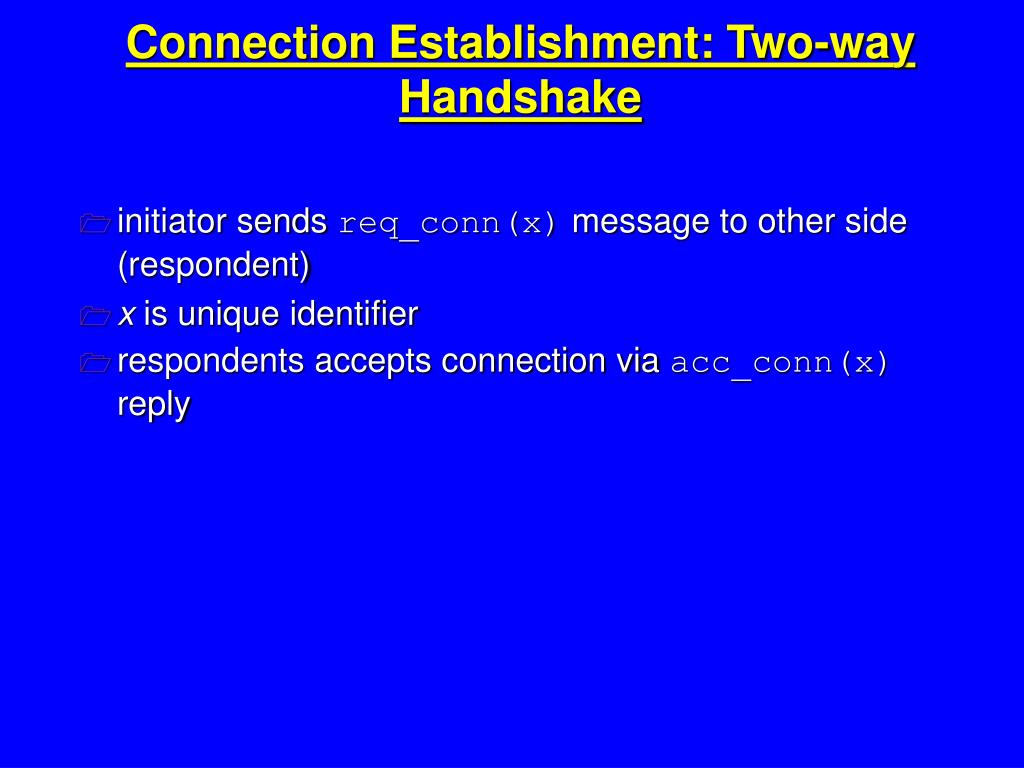 Connection Establishment: Two-way Handshake

initiator sends req_conn(x) message to other side (respondent)

x is unique identifier

respondents accepts connection via acc_conn(x) reply